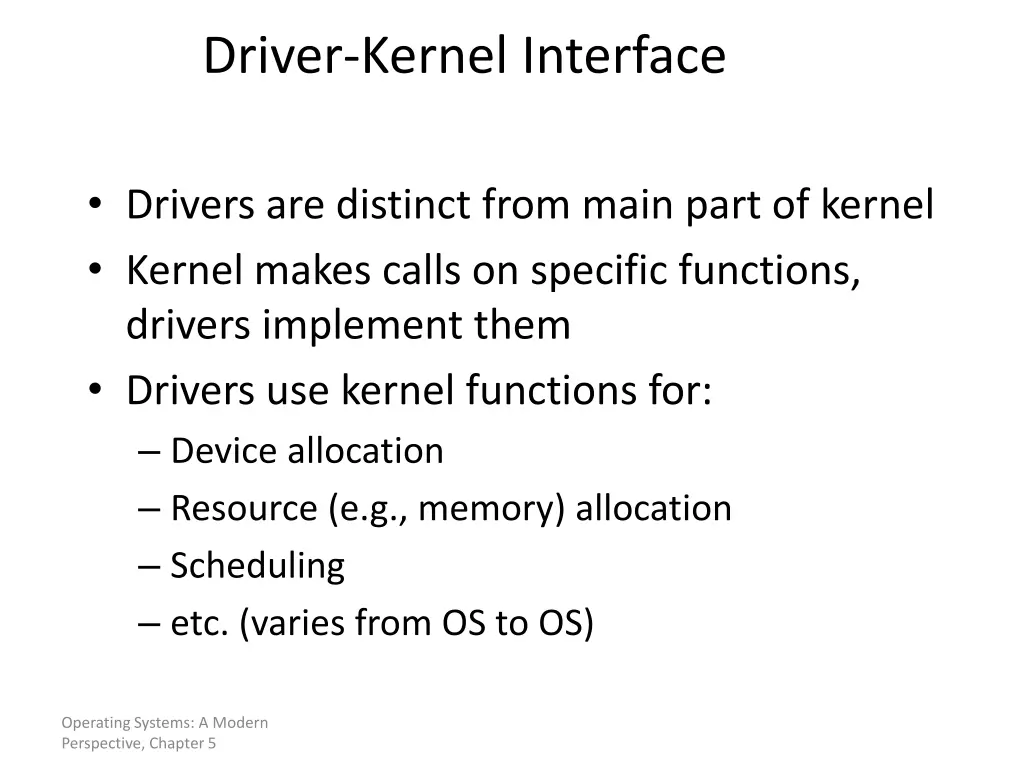 Driver-Kernel Interface

• Drivers are distinct from main part of kernel
• Kernel makes calls on specific functions, drivers implement them
• Drivers use kernel functions for:
– Device allocation
– Resource (e.g., memory) allocation
– Scheduling
– etc. (varies from OS to OS)

Operating Systems: A Modern Perspective, Chapter 5